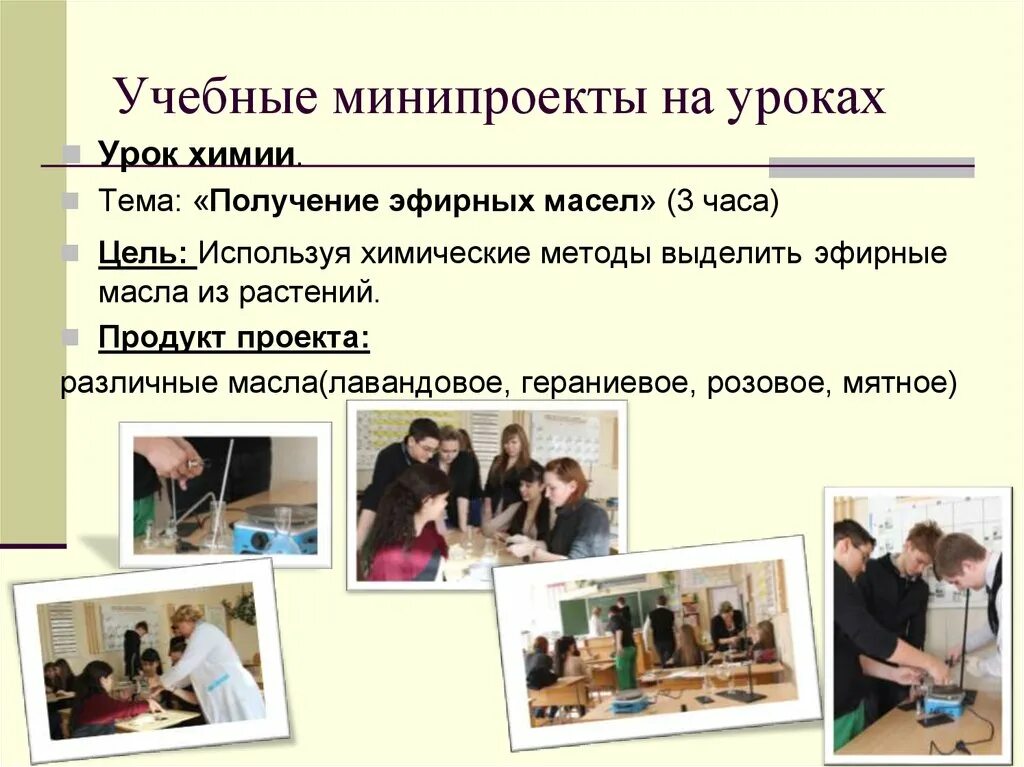 Учебные минипроекты на уроках

Урок химии.

Тема: «Получение эфирных масел» (3 часа)

Цель: Используя химические методы выделить эфирные масла из растений.

Продукт проекта:

различные масла(лавандовое, гераниевое, розовое, мятное)